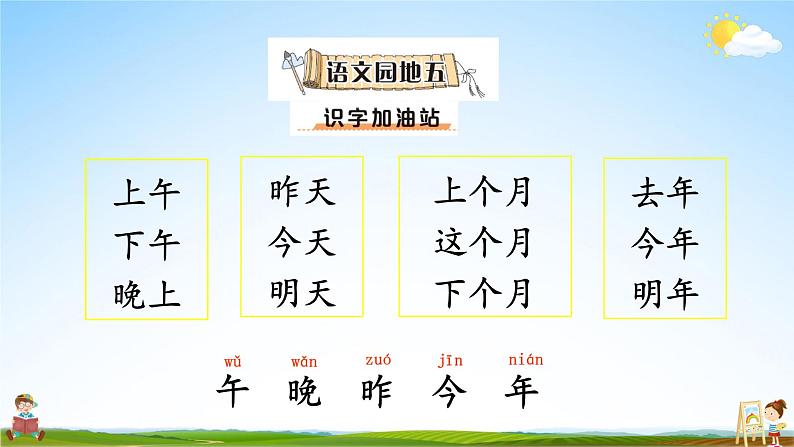 语文园地五

识字加油站

上午
下午
晚上

昨天
今天
明天

上个月
这个月
下个月

去年
今年
明年

wǔ wǎn zuó jīn nián
午 晚 昨 今 年